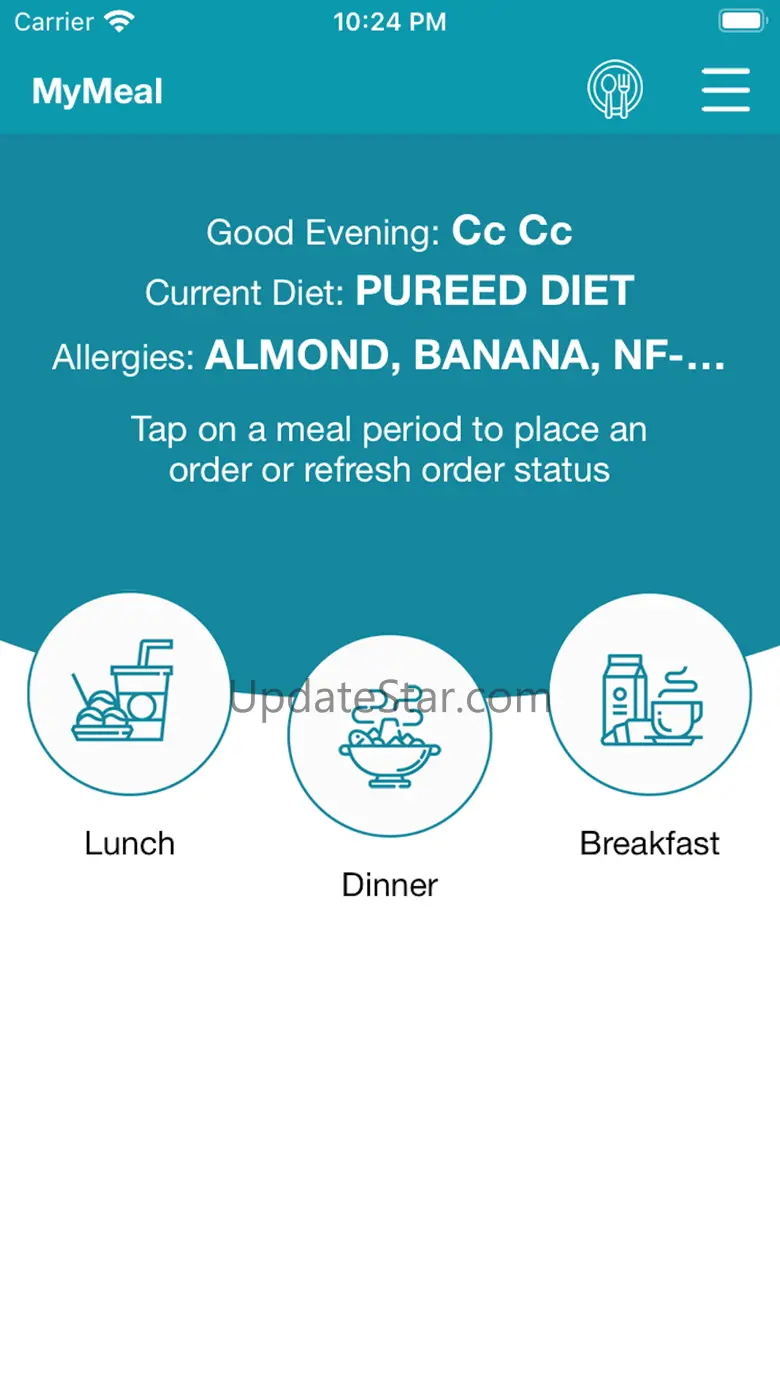 Carrier 10:24 PM

MyMeal

Good Evening: Cc Cc
Current Diet: PUREED DIET
Allergies: ALMOND, BANANA, NF-...

Tap on a meal period to place an order or refresh order status

UpdateStar.com

Lunch

Dinner

Breakfast